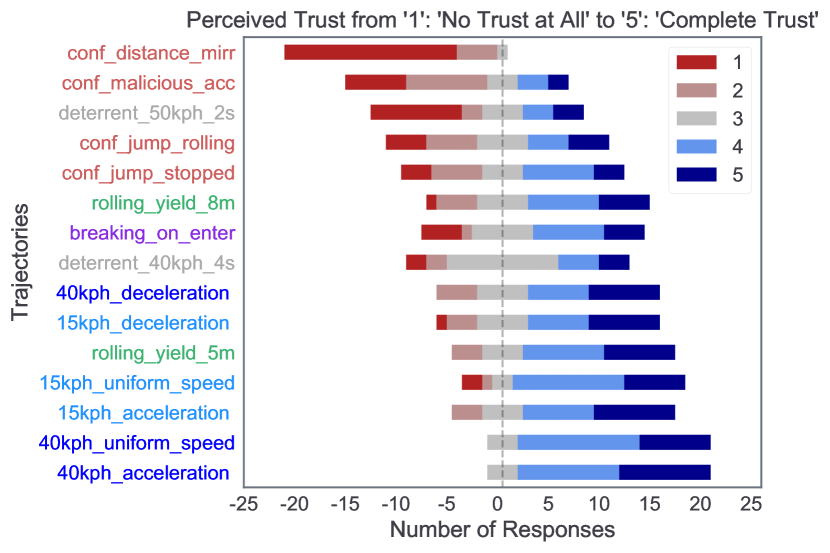 Perceived Trust from '1': 'No Trust at All' to '5': 'Complete Trust'

Trajectories

conf_distance_mirr
conf_malicious_acc
deterrent_50kph_2s
conf_jump_rolling
conf_jump_stopped
rolling_yield_8m
breaking_on_enter
deterrent_40kph_4s
40kph_deceleration
15kph_deceleration
rolling_yield_5m
15kph_uniform_speed
15kph_acceleration
40kph_uniform_speed
40kph_acceleration

1
2
3
4
5

-25 -20 -15 -10 -5 0 5 10 15 20 25

Number of Responses